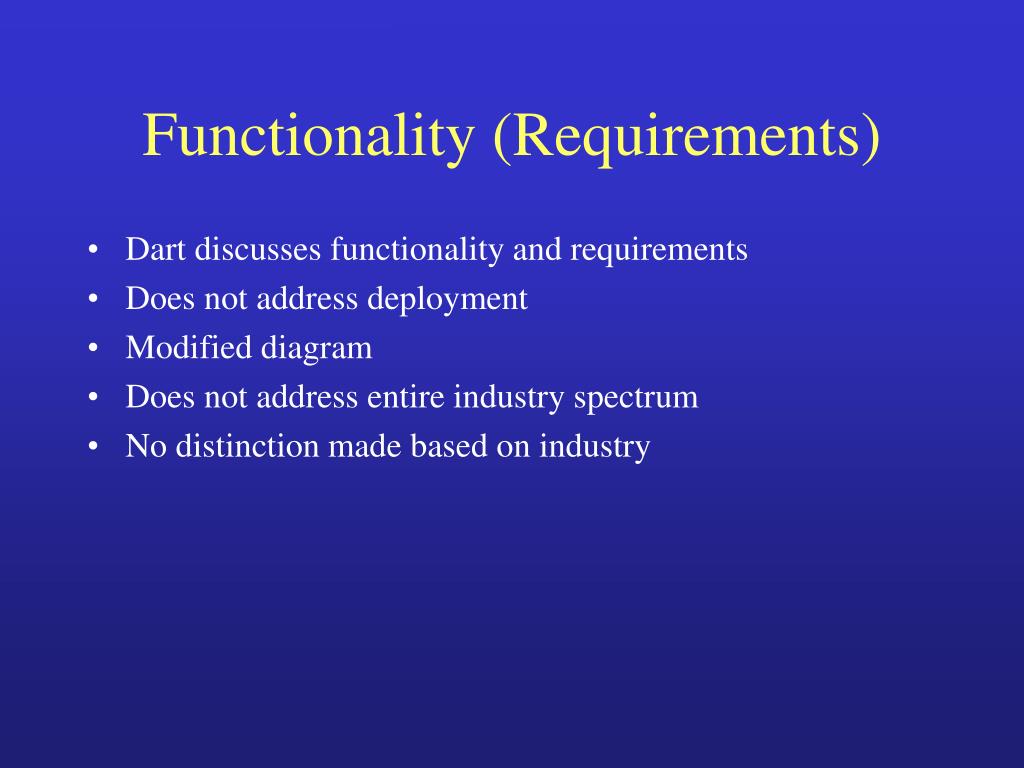 Functionality (Requirements)

• Dart discusses functionality and requirements
• Does not address deployment
• Modified diagram
• Does not address entire industry spectrum
• No distinction made based on industry